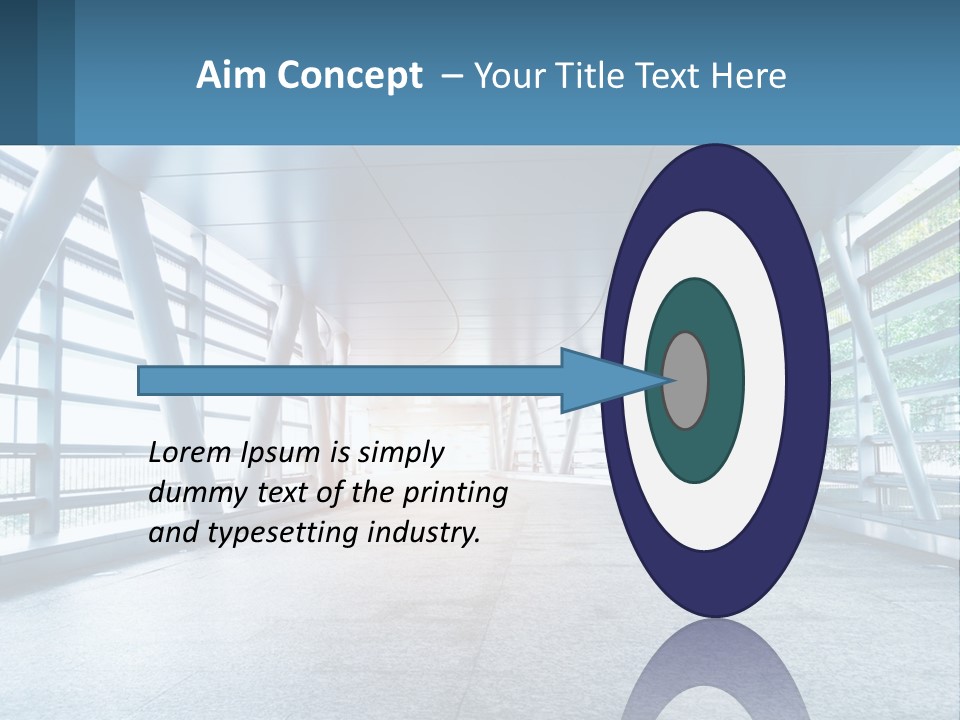 Aim Concept – Your Title Text Here

Lorem Ipsum is simply dummy text of the printing and typesetting industry.